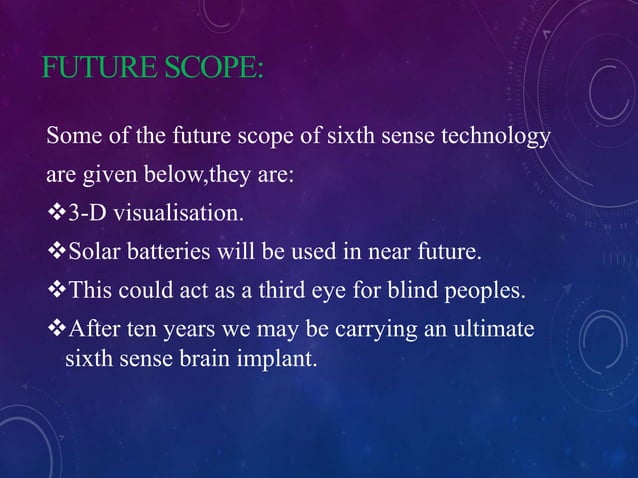 FUTURE SCOPE:

Some of the future scope of sixth sense technology are given below,they are:

❖3-D visualisation.

❖Solar batteries will be used in near future.

❖This could act as a third eye for blind peoples.

❖After ten years we may be carrying an ultimate sixth sense brain implant.